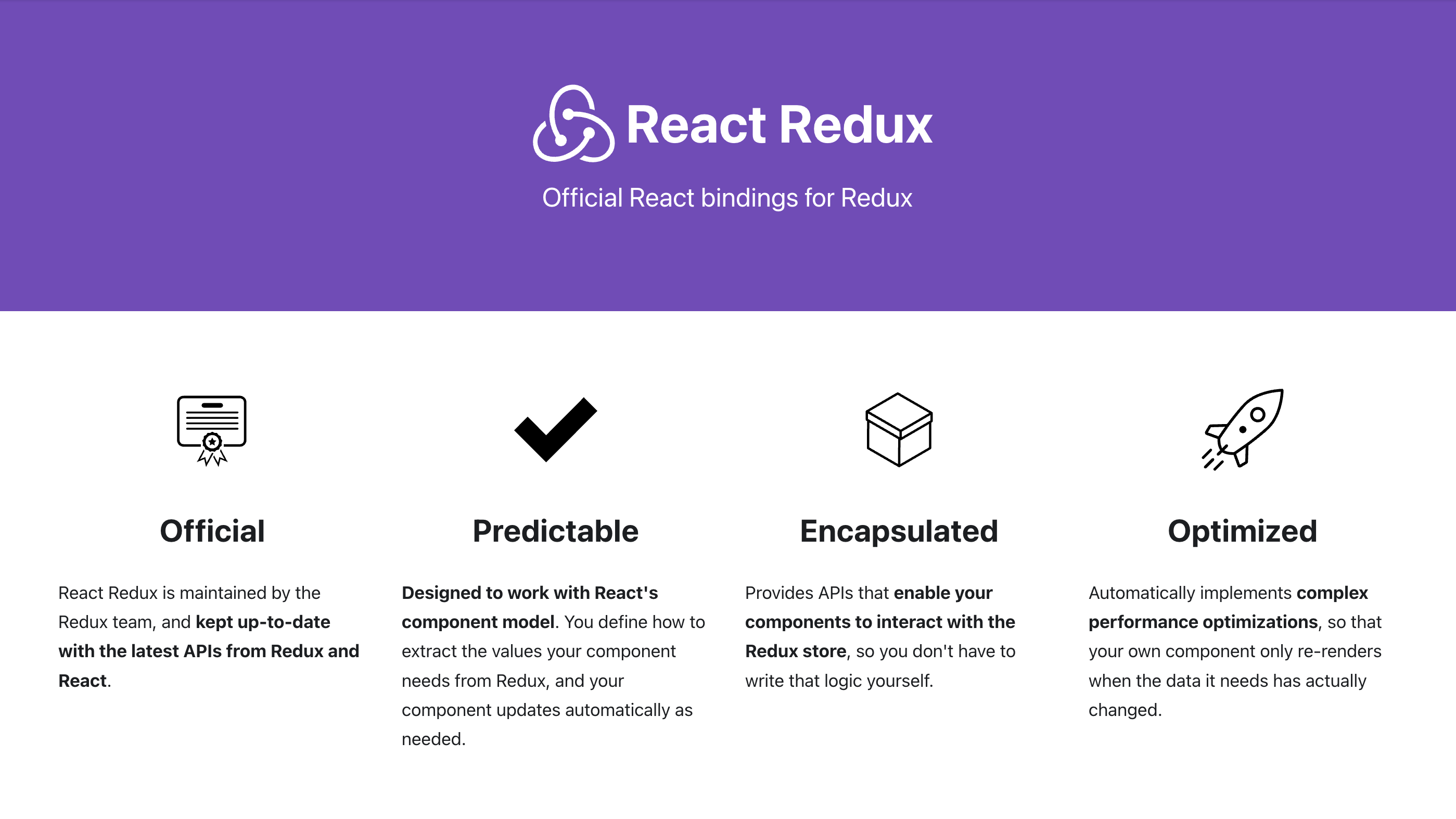 React Redux

Official React bindings for Redux

Official

React Redux is maintained by the Redux team, and kept up-to-date with the latest APIs from Redux and React.

Predictable

Designed to work with React's component model. You define how to extract the values your component needs from Redux, and your component updates automatically as needed.

Encapsulated

Provides APIs that enable your components to interact with the Redux store, so you don't have to write that logic yourself.

Optimized

Automatically implements complex performance optimizations, so that your own component only re-renders when the data it needs has actually changed.